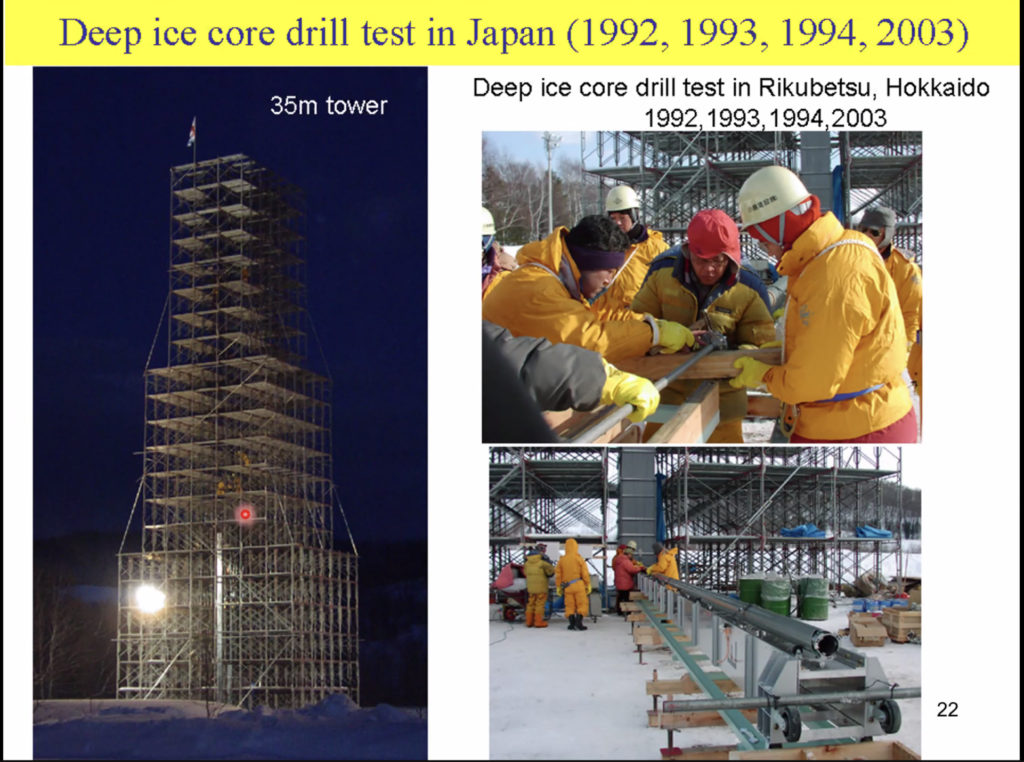 Deep ice core drill test in Japan (1992, 1993, 1994, 2003)

35m tower

Deep ice core drill test in Rikubetsu, Hokkaido
1992,1993,1994,2003

22